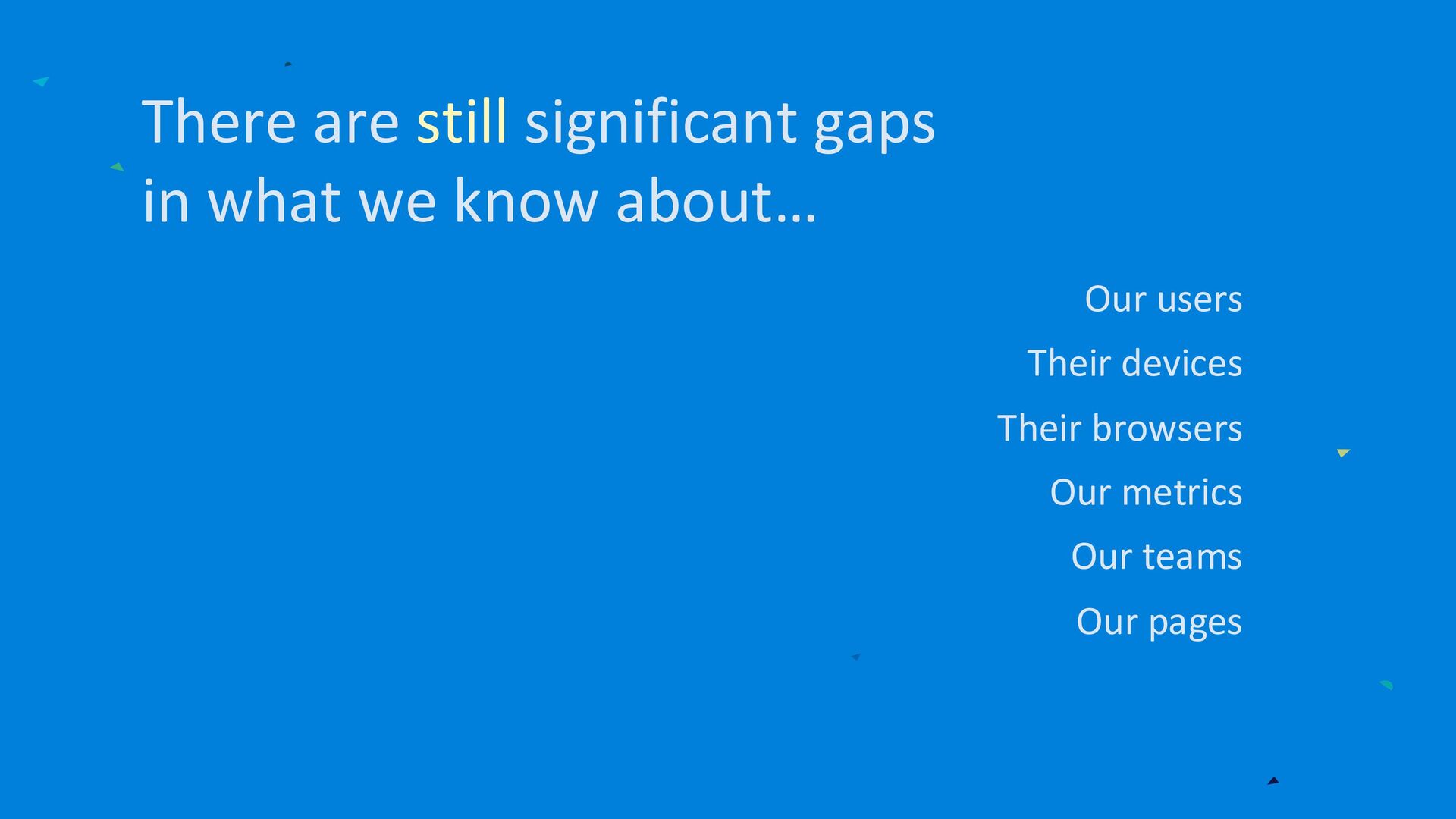 There are still significant gaps in what we know about…

Our users

Their devices

Their browsers

Our metrics

Our teams

Our pages